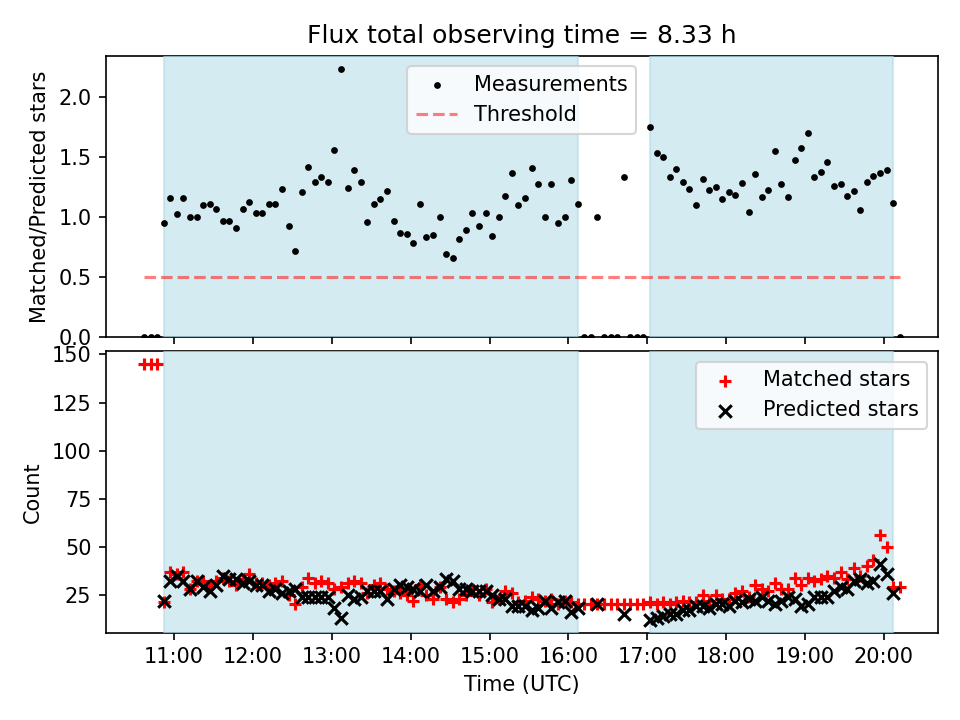 Flux total observing time = 8.33 h

Matched/Predicted stars

2.0
1.5
1.0
0.5
0.0

Measurements
Threshold

Count

150
125
100
75
50
25

Matched stars
Predicted stars

11:00
12:00
13:00
14:00
15:00
16:00
17:00
18:00
19:00
20:00

Time (UTC)